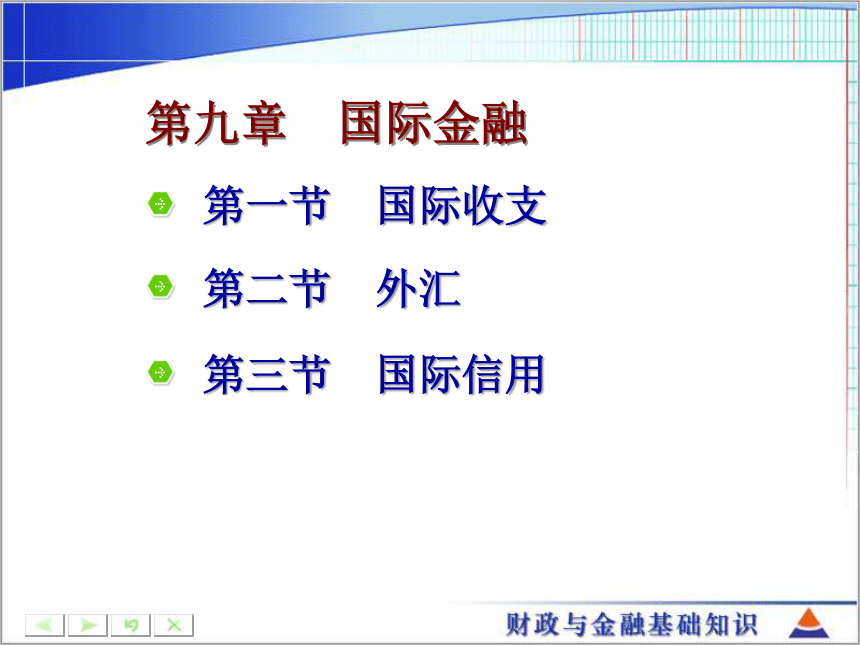 第九章　国际金融

第一节　国际收支

第二节　外汇

第三节　国际信用

财政与金融基础知识